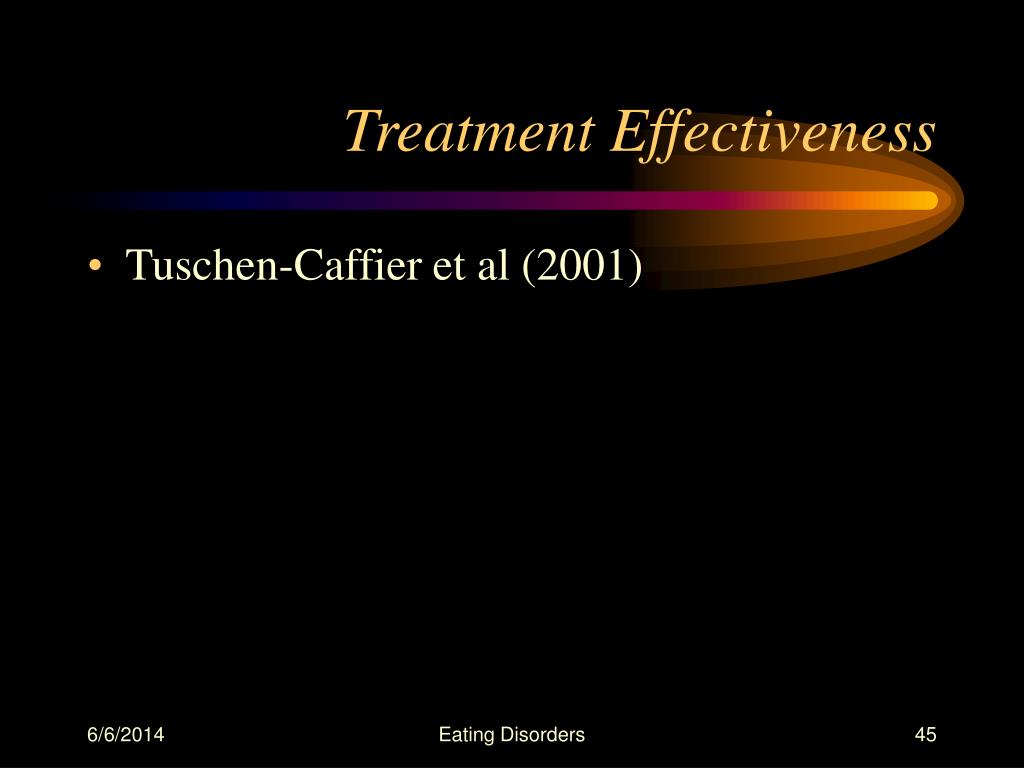 Treatment Effectiveness

• Tuschen-Caffier et al (2001)

6/6/2014

Eating Disorders

45